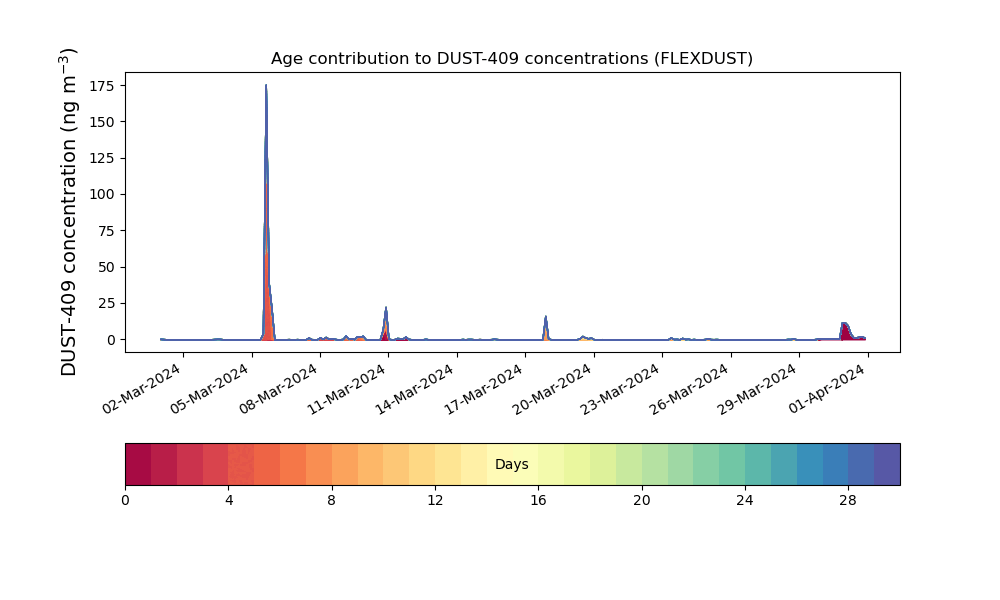 Age contribution to DUST-409 concentrations (FLEXDUST)

DUST-409 concentration (ng m$^{-3}$)

175
150
125
100
75
50
25
0

02-Mar-2024
05-Mar-2024
08-Mar-2024
11-Mar-2024
14-Mar-2024
17-Mar-2024
20-Mar-2024
23-Mar-2024
26-Mar-2024
29-Mar-2024
01-Apr-2024

Days

0
4
8
12
16
20
24
28